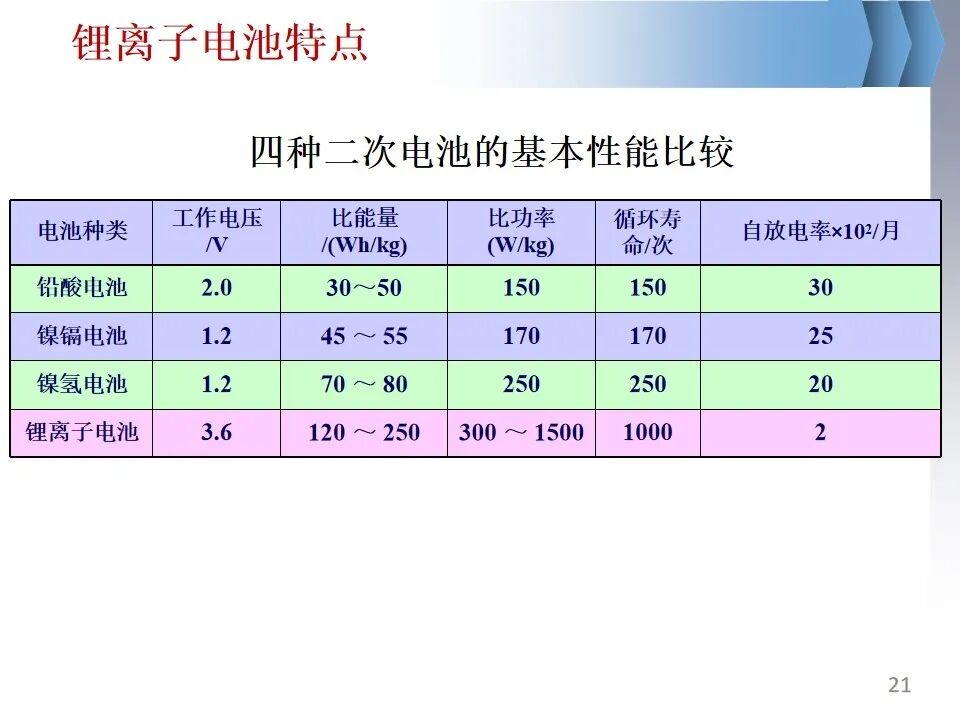 锂离子电池特点

四种二次电池的基本性能比较

| 电池种类 | 工作电压 /V | 比能量 /(Wh/kg) | 比功率 (W/kg) | 循环寿命/次 | 自放电率×$10^2$/月 |
|---|---|---|---|---|---|
| 铅酸电池 | 2.0 | 30～50 | 150 | 150 | 30 |
| 镍镉电池 | 1.2 | 45 ～ 55 | 170 | 170 | 25 |
| 镍氢电池 | 1.2 | 70 ～ 80 | 250 | 250 | 20 |
| 锂离子电池 | 3.6 | 120 ～ 250 | 300 ～ 1500 | 1000 | 2 |

21